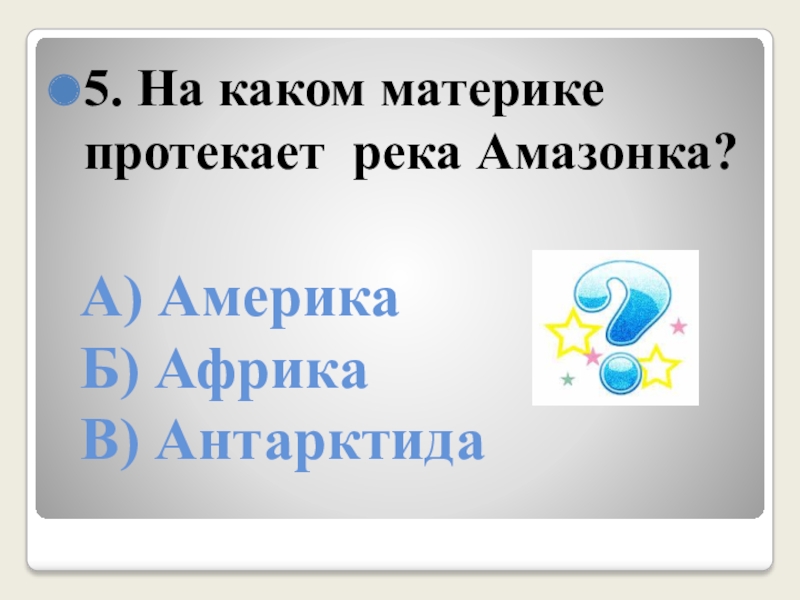 5. На каком материке протекает река Амазонка?

А) Америка
Б) Африка
В) Антарктида